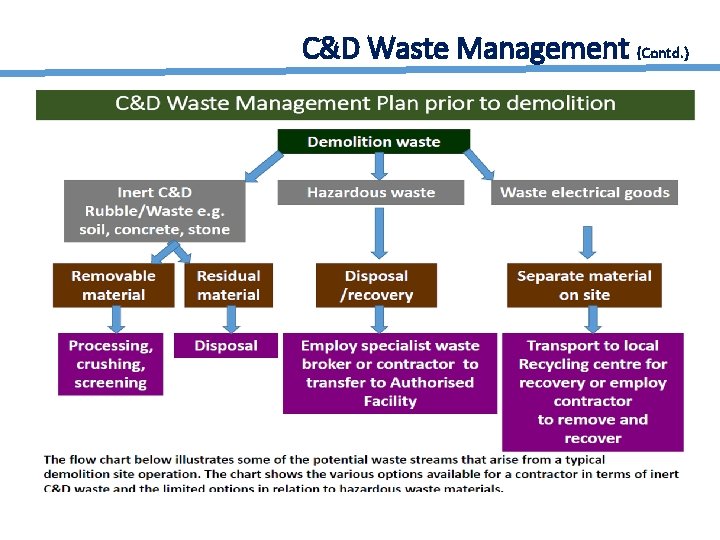 C&D Waste Management (Contd.)

C&D Waste Management Plan prior to demolition

Demolition waste

Inert C&D Rubble/Waste e.g. soil, concrete, stone

Hazardous waste

Waste electrical goods

Removable material

Residual material

Disposal /recovery

Separate material on site

Processing, crushing, screening

Disposal

Employ specialist waste broker or contractor to transfer to Authorised Facility

Transport to local Recycling centre for recovery or employ contractor to remove and recover

The flow chart below illustrates some of the potential waste streams that arise from a typical demolition site operation. The chart shows the various options available for a contractor in terms of inert C&D waste and the limited options in relation to hazardous waste materials.